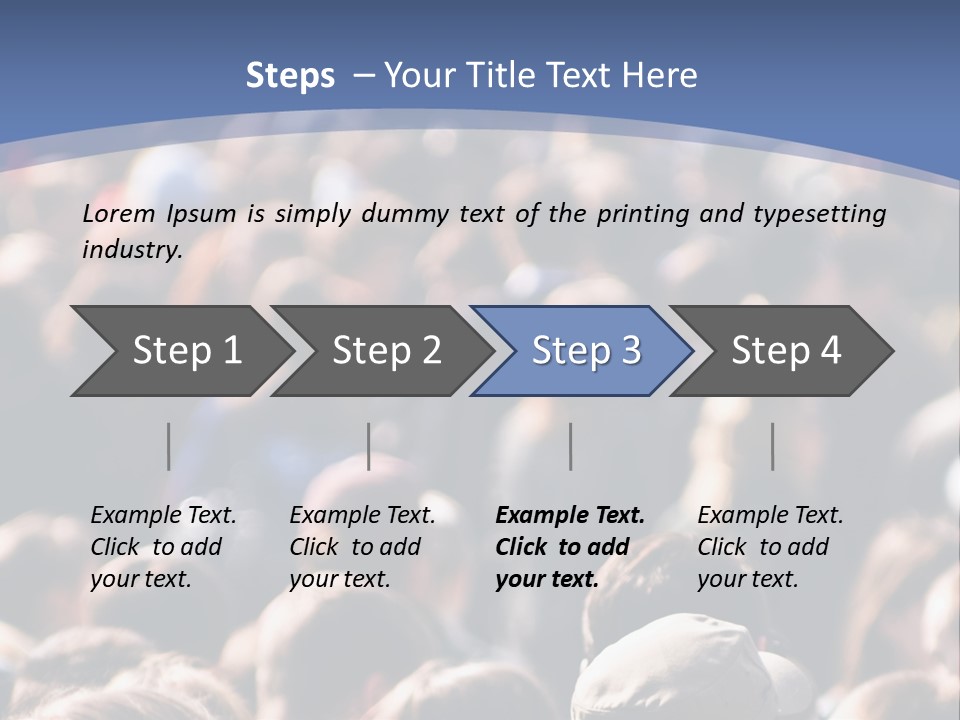 Steps – Your Title Text Here

Lorem Ipsum is simply dummy text of the printing and typesetting industry.

Step 1

Step 2

Step 3

Step 4

Example Text. Click to add your text.

Example Text. Click to add your text.

Example Text. Click to add your text.

Example Text. Click to add your text.